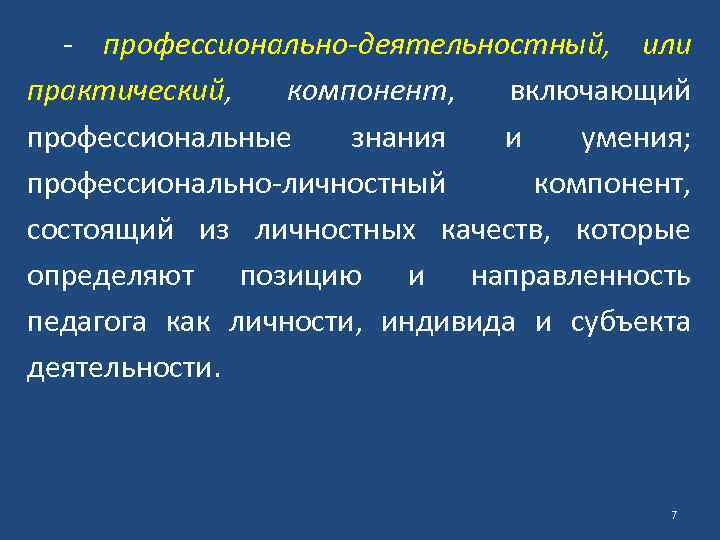 - профессионально-деятельностный, или практический, компонент, включающий профессиональные знания и умения; профессионально-личностный компонент, состоящий из личностных качеств, которые определяют позицию и направленность педагога как личности, индивида и субъекта деятельности.

7